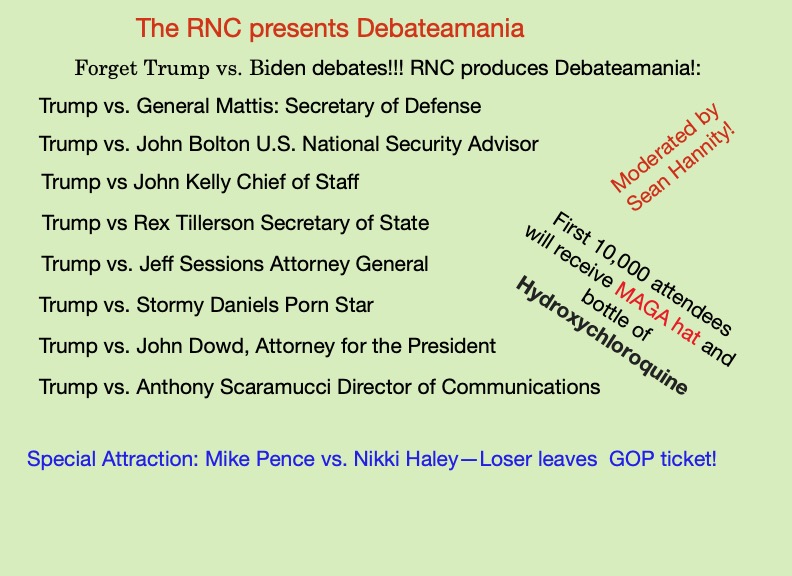 The RNC presents Debateamania

Forget Trump vs. Biden debates!!! RNC produces Debateamania!:

Trump vs. General Mattis: Secretary of Defense

Trump vs. John Bolton U.S. National Security Advisor

Trump vs John Kelly Chief of Staff

Trump vs Rex Tillerson Secretary of State

Trump vs. Jeff Sessions Attorney General

Trump vs. Stormy Daniels Porn Star

Trump vs. John Dowd, Attorney for the President

Trump vs. Anthony Scaramucci Director of Communications

Moderated by Sean Hannity!

First 10,000 attendees will receive MAGA hat and bottle of Hydroxychloroquine

Special Attraction: Mike Pence vs. Nikki Haley—Loser leaves GOP ticket!